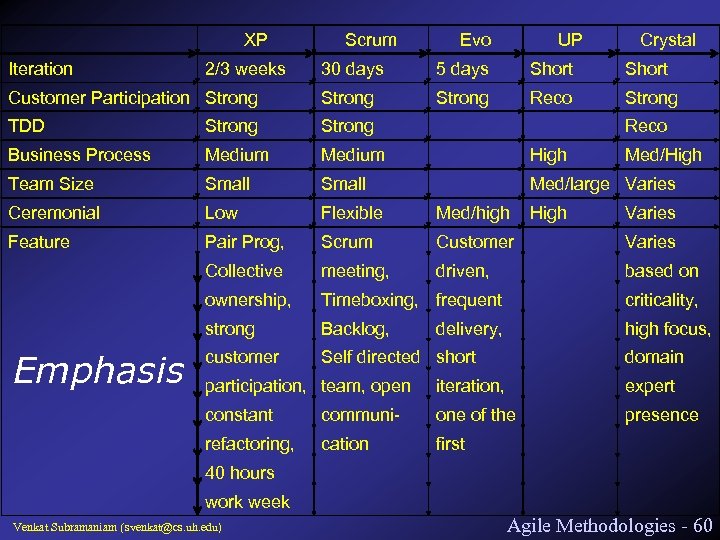 |  | XP | Scrum | Evo | UP | Crystal |
|---|---|---|---|---|---|
| Iteration | 2/3 weeks | 30 days | 5 days | Short | Short |
| Customer Participation | Strong | Strong | Strong | Reco | Strong |
| TDD | Strong | Strong |  |  | Reco |
| Business Process | Medium | Medium |  | High | Med/High |
| Team Size | Small | Small |  | Med/large | Varies |
| Ceremonial | Low | Flexible | Med/high | High | Varies |
| Feature | Pair Prog, Collective ownership, strong customer participation, constant refactoring, 40 hours work week | Scrum meeting, Timeboxing, Backlog, Self directed team, open communication | Customer driven, frequent delivery, short iteration, one of the first |  | Varies based on criticality, high focus, domain expert presence |

Emphasis

Venkat Subramaniam (svenkat@cs.uh.edu)

Agile Methodologies - 60